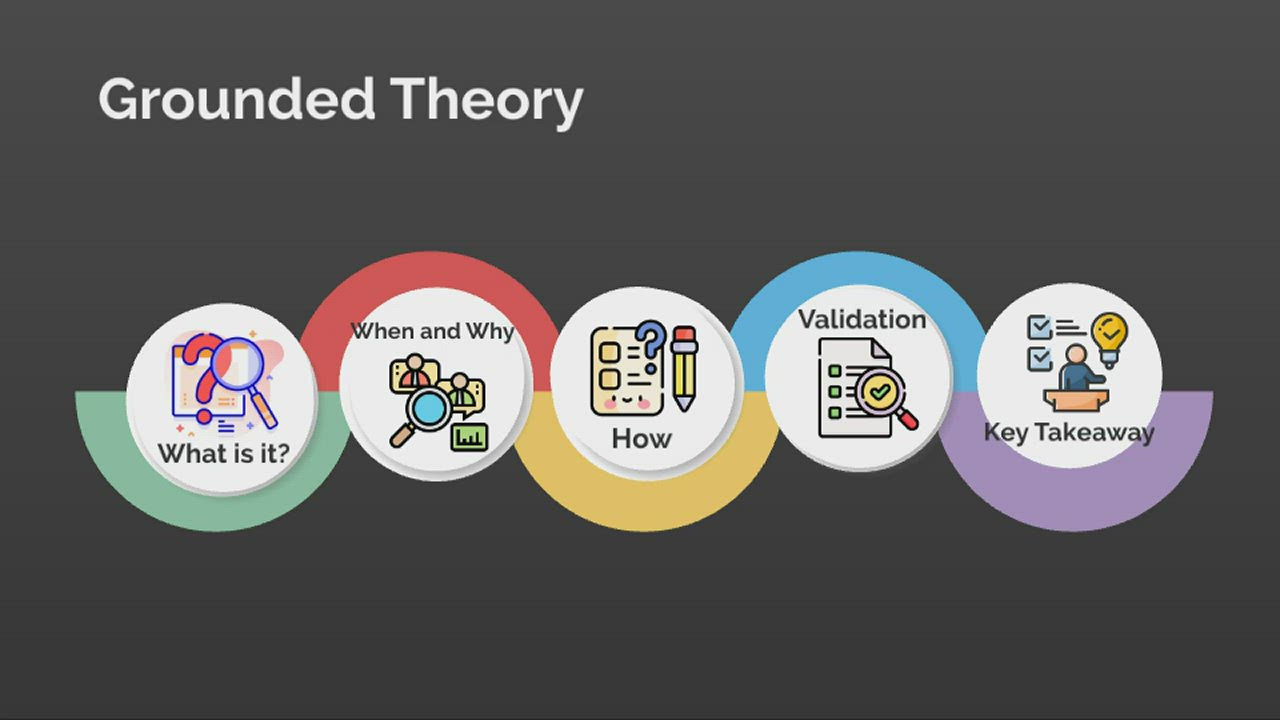 Grounded Theory

What is it?

When and Why

How

Validation

Key Takeaway